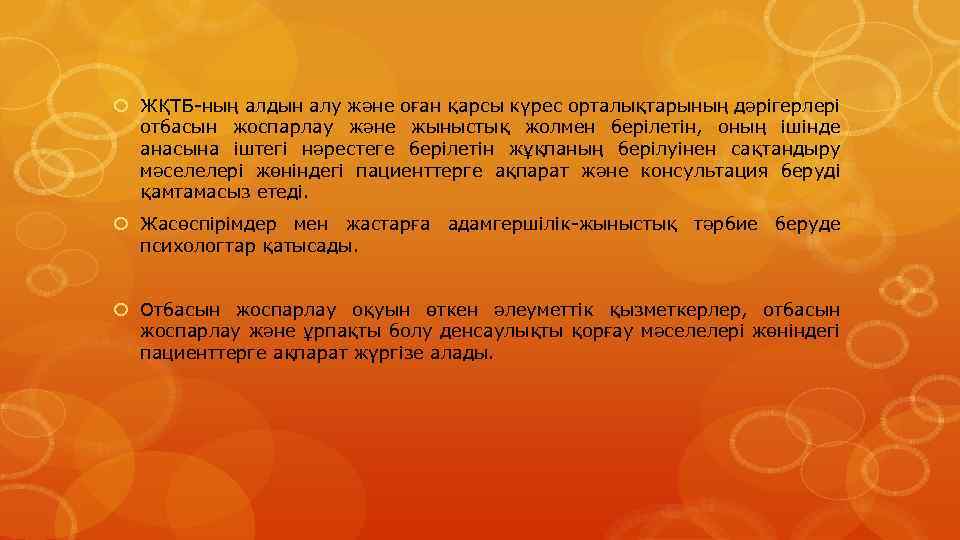 ЖҚТБ-ның алдын алу және оған қарсы күрес орталықтарының дәрігерлері отбасын жоспарлау және жыныстық жолмен берілетін, оның ішінде анасына іштегі нәрестеге берілетін жұқпаның берілуінен сақтандыру мәселелері жөніндегі пациенттерге ақпарат және консультация беруді қамтамасыз етеді.

Жасөспірімдер мен жастарға адамгершілік-жыныстық тәрбие беруде психологтар қатысады.

Отбасын жоспарлау оқуын өткен әлеуметтік қызметкерлер, отбасын жоспарлау және ұрпақты болу денсаулықты қорғау мәселелері жөніндегі пациенттерге ақпарат жүргізе алады.